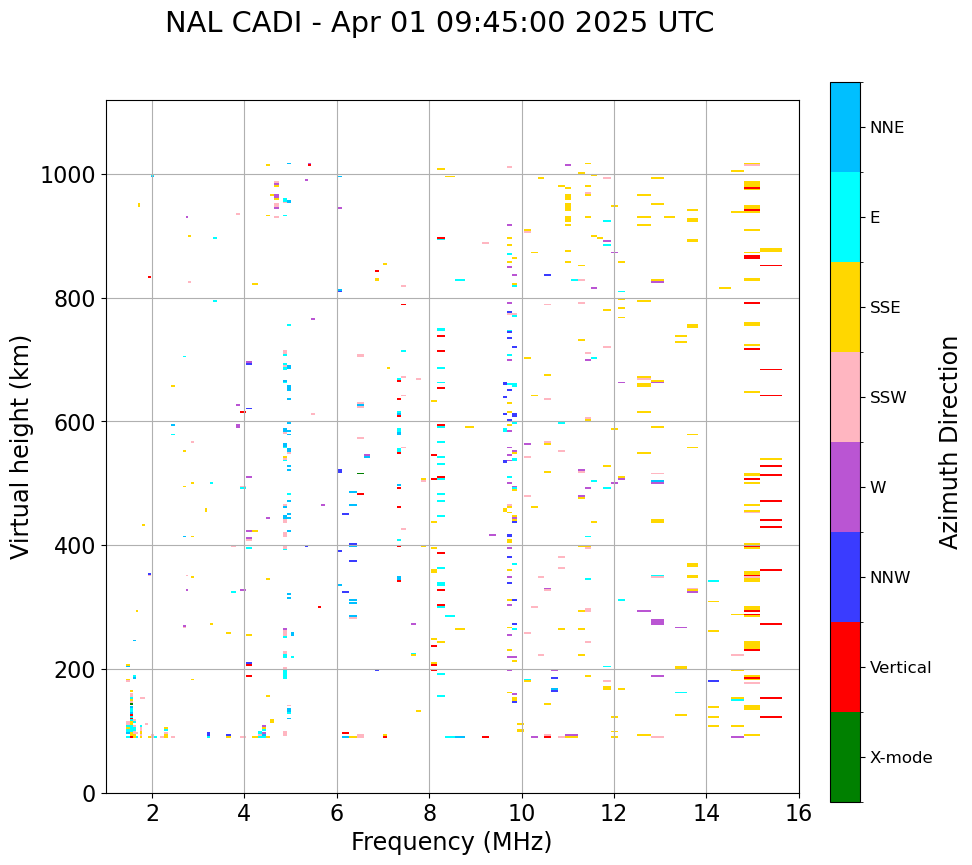 NAL CADI - Apr 01 09:45:00 2025 UTC

Virtual height (km)

1000
800
600
400
200
0

2
4
6
8
10
12
14
16

Frequency (MHz)

NNE
E
SSE
SSW
W
NNW
Vertical
X-mode

Azimuth Direction